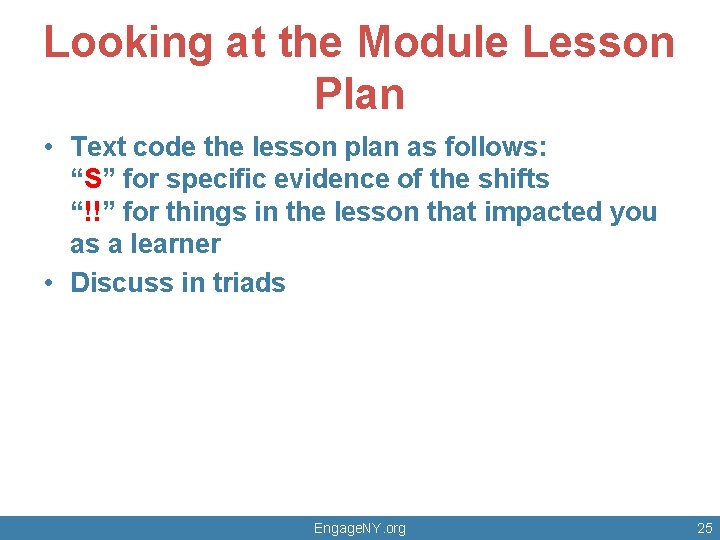 Looking at the Module Lesson Plan

• Text code the lesson plan as follows:
“S” for specific evidence of the shifts
“!!” for things in the lesson that impacted you as a learner
• Discuss in triads

EngageNY.org

25